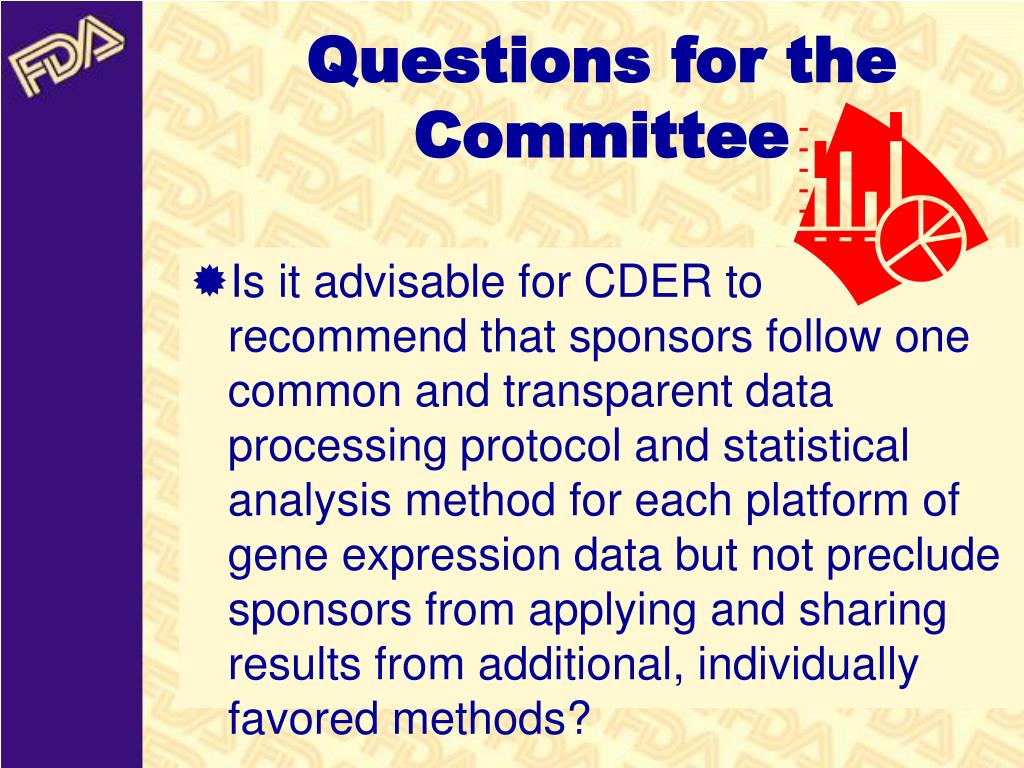 FDA

Questions for the Committee

Is it advisable for CDER to recommend that sponsors follow one common and transparent data processing protocol and statistical analysis method for each platform of gene expression data but not preclude sponsors from applying and sharing results from additional, individually favored methods?